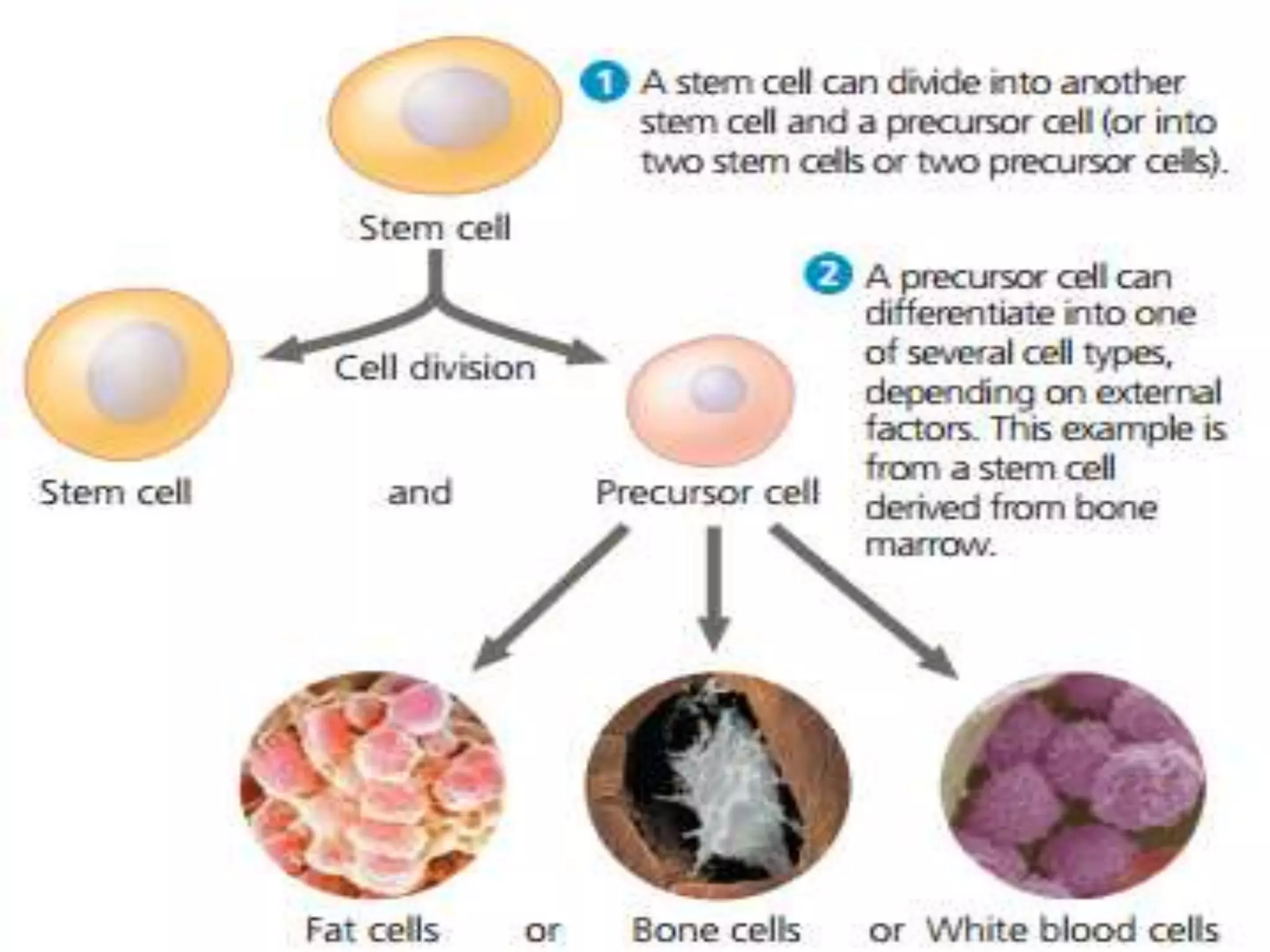 1 A stem cell can divide into another stem cell and a precursor cell (or into two stem cells or two precursor cells).

Stem cell

2 A precursor cell can differentiate into one of several cell types, depending on external factors. This example is from a stem cell derived from bone marrow.

Cell division

Stem cell and Precursor cell

Fat cells or Bone cells or White blood cells